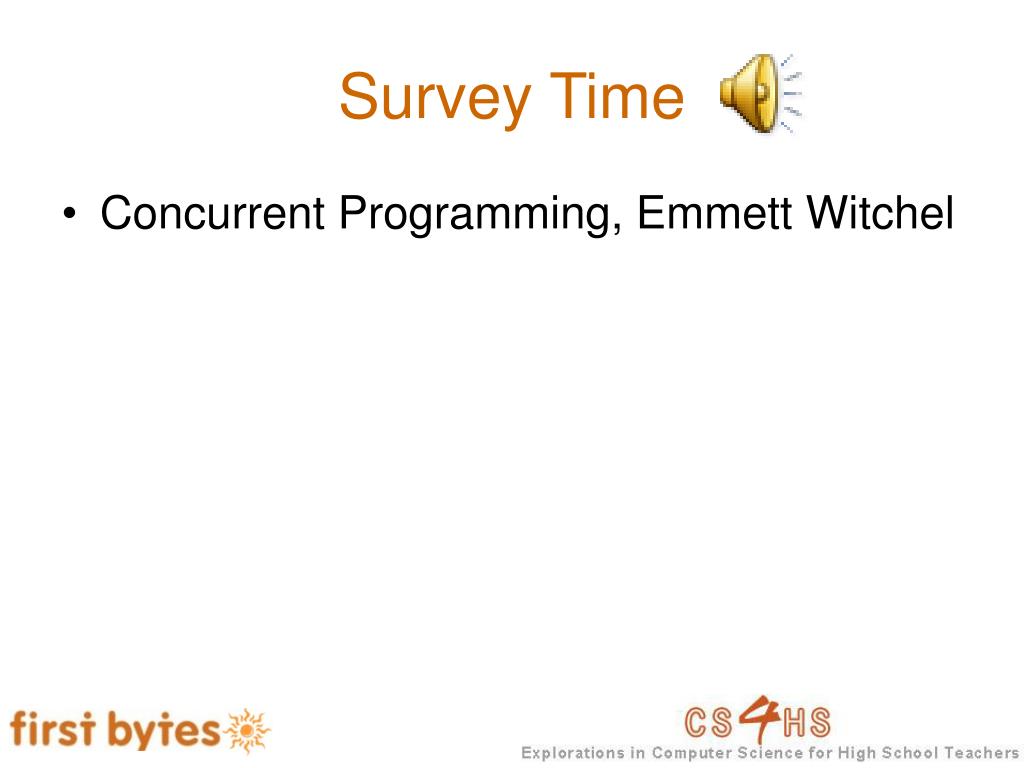 Survey Time

• Concurrent Programming, Emmett Witchel

first bytes

CS4HS
Explorations in Computer Science for High School Teachers